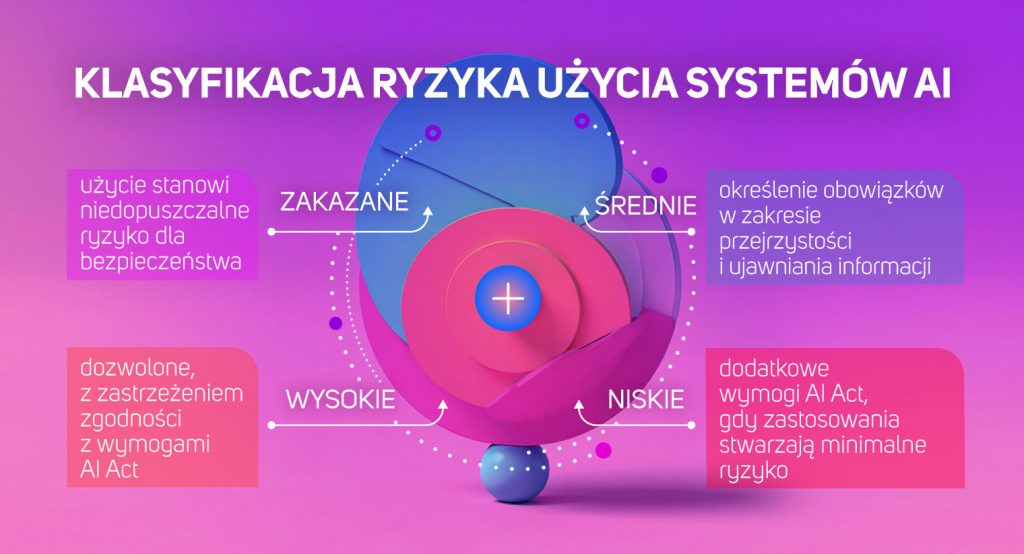 KLASYFIKACJA RYZYKA UŻYCIA SYSTEMÓW AI

użycie stanowi niedopuszczalne ryzyko dla bezpieczeństwa

ZAKAZANE

ŚREDNIE

określenie obowiązków w zakresie przejrzystości i ujawniania informacji

dozwolone, z zastrzeżeniem zgodności z wymogami AI Act

WYSOKIE

NISKIE

dodatkowe wymogi AI Act, gdy zastosowania stwarzają minimalne ryzyko